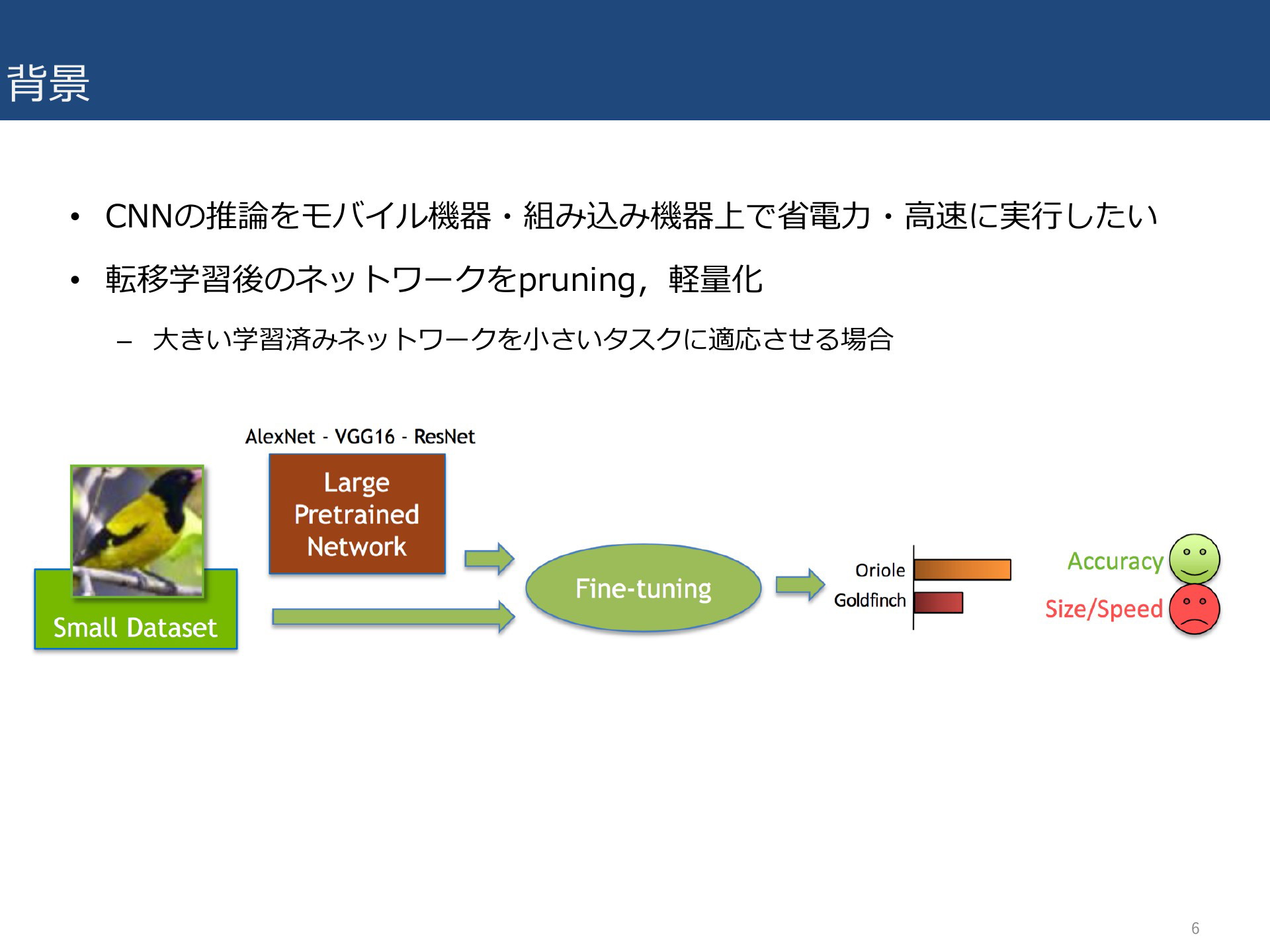 背景

• CNNの推論をモバイル機器・組み込み機器上で省電力・高速に実行したい

• 転移学習後のネットワークをpruning，軽量化

– 大きい学習済みネットワークを小さいタスクに適応させる場合

AlexNet - VGG16 - ResNet

Large Pretrained Network

Small Dataset

Fine-tuning

Oriole

Goldfinch

Accuracy

Size/Speed

6